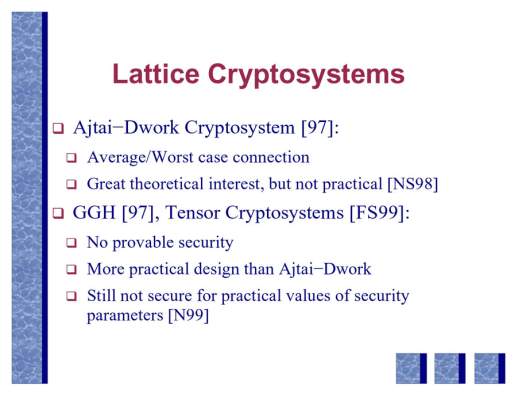 Lattice Cryptosystems

❑ Ajtai−Dwork Cryptosystem [97]:

❑ Average/Worst case connection

❑ Great theoretical interest, but not practical [NS98]

❑ GGH [97], Tensor Cryptosystems [FS99]:

❑ No provable security

❑ More practical design than Ajtai−Dwork

❑ Still not secure for practical values of security parameters [N99]